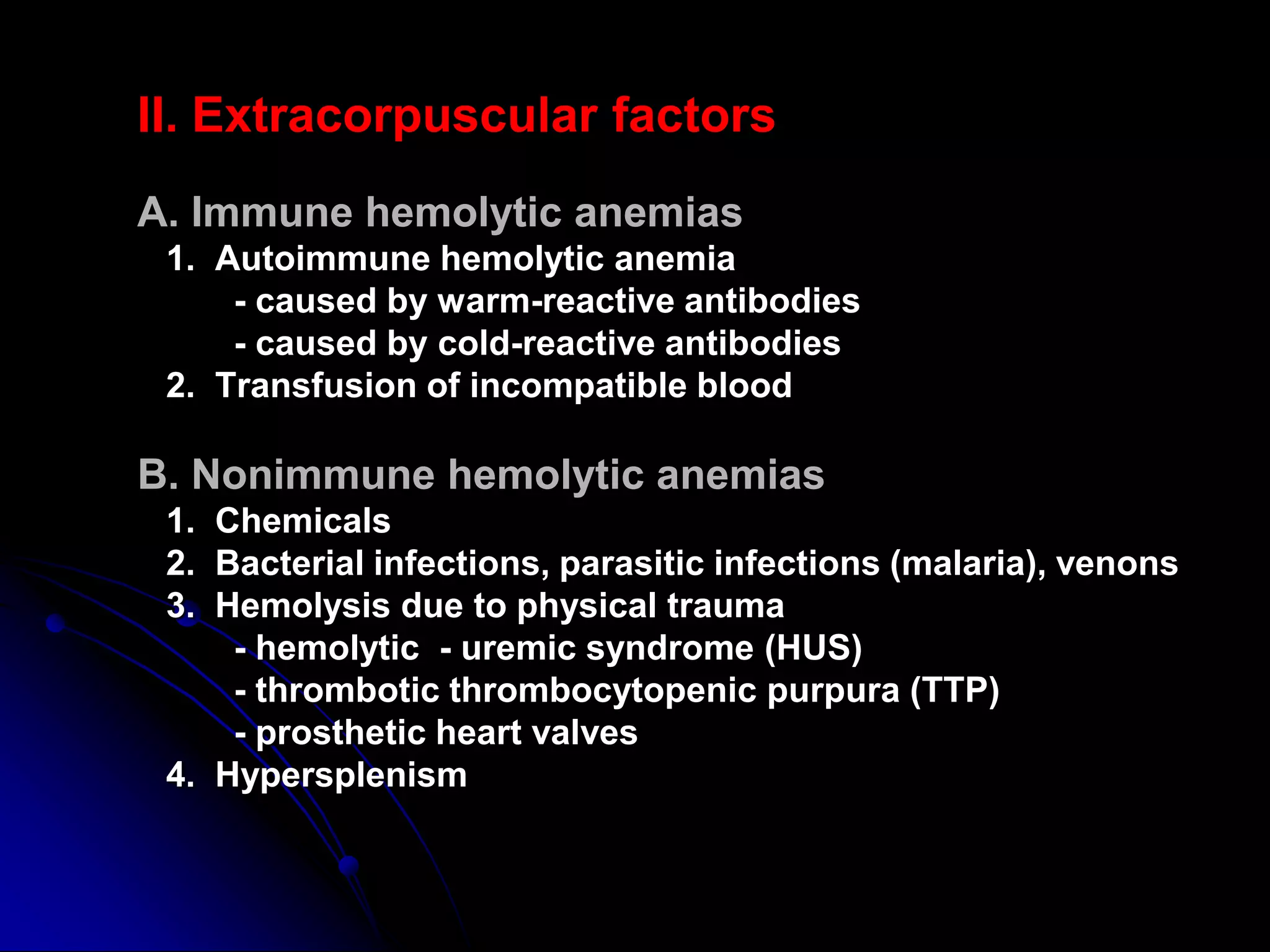 II. Extracorpuscular factors

A. Immune hemolytic anemias
1. Autoimmune hemolytic anemia
- caused by warm-reactive antibodies
- caused by cold-reactive antibodies
2. Transfusion of incompatible blood

B. Nonimmune hemolytic anemias
1. Chemicals
2. Bacterial infections, parasitic infections (malaria), venons
3. Hemolysis due to physical trauma
- hemolytic - uremic syndrome (HUS)
- thrombotic thrombocytopenic purpura (TTP)
- prosthetic heart valves
4. Hypersplenism